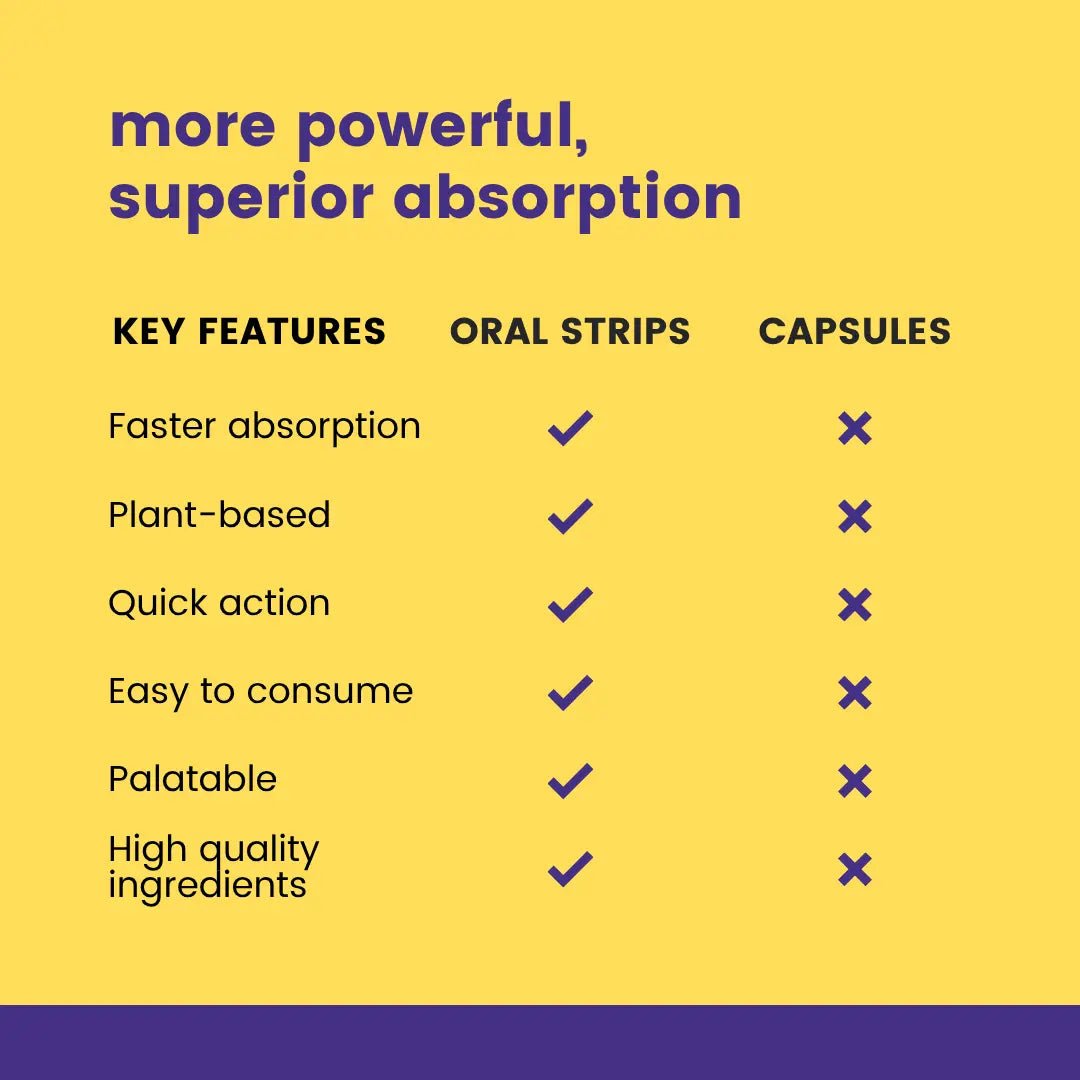 more powerful, superior absorption

| KEY FEATURES | ORAL STRIPS | CAPSULES |
|---|---|---|
| Faster absorption | ✓ | ✗ |
| Plant-based | ✓ | ✗ |
| Quick action | ✓ | ✗ |
| Easy to consume | ✓ | ✗ |
| Palatable | ✓ | ✗ |
| High quality ingredients | ✓ | ✗ |